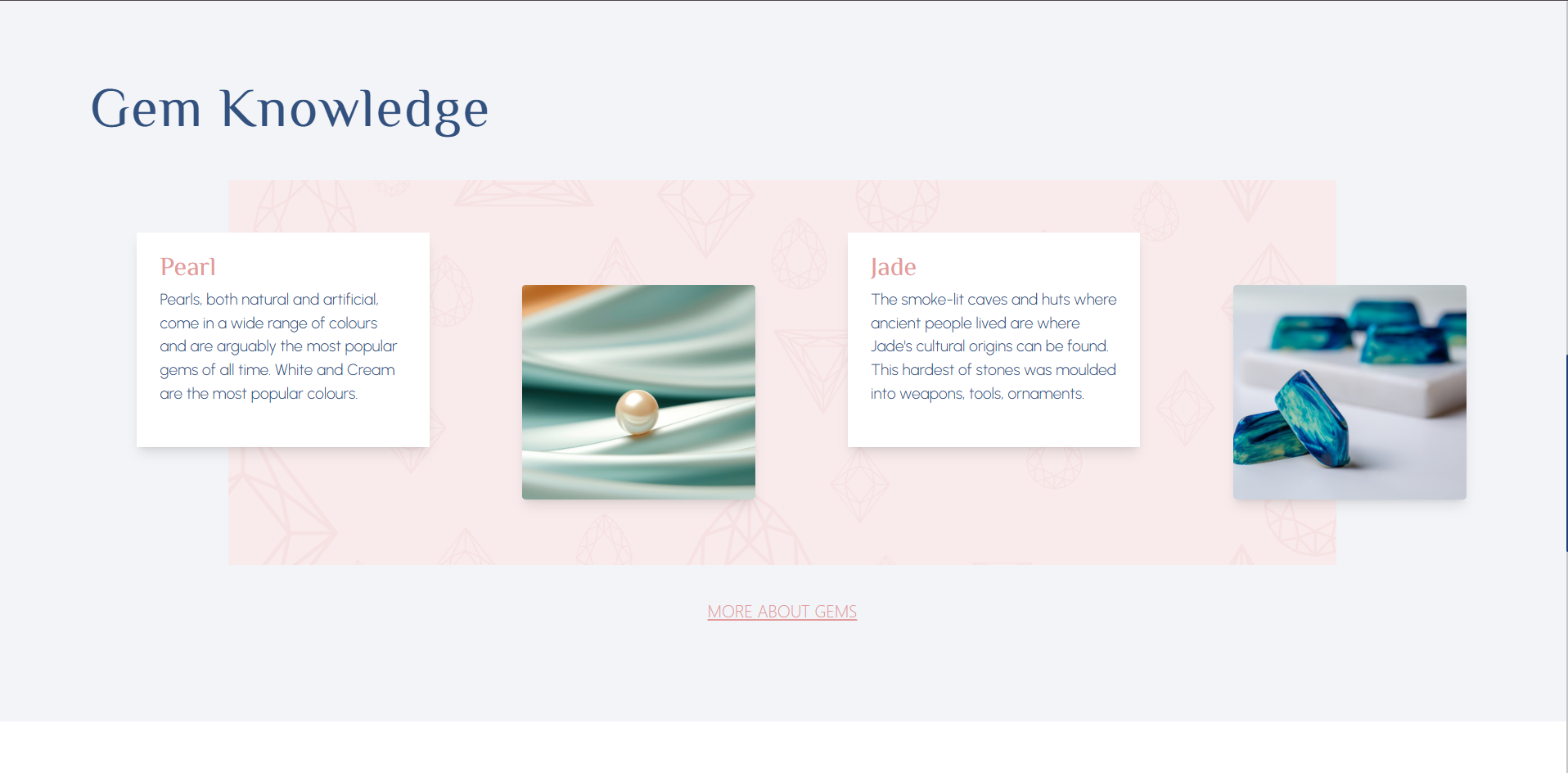 Gem Knowledge

Pearl

Pearls, both natural and artificial, come in a wide range of colours and are arguably the most popular gems of all time. White and Cream are the most popular colours.

Jade

The smoke-lit caves and huts where ancient people lived are where Jade's cultural origins can be found. This hardest of stones was moulded into weapons, tools, ornaments.

MORE ABOUT GEMS